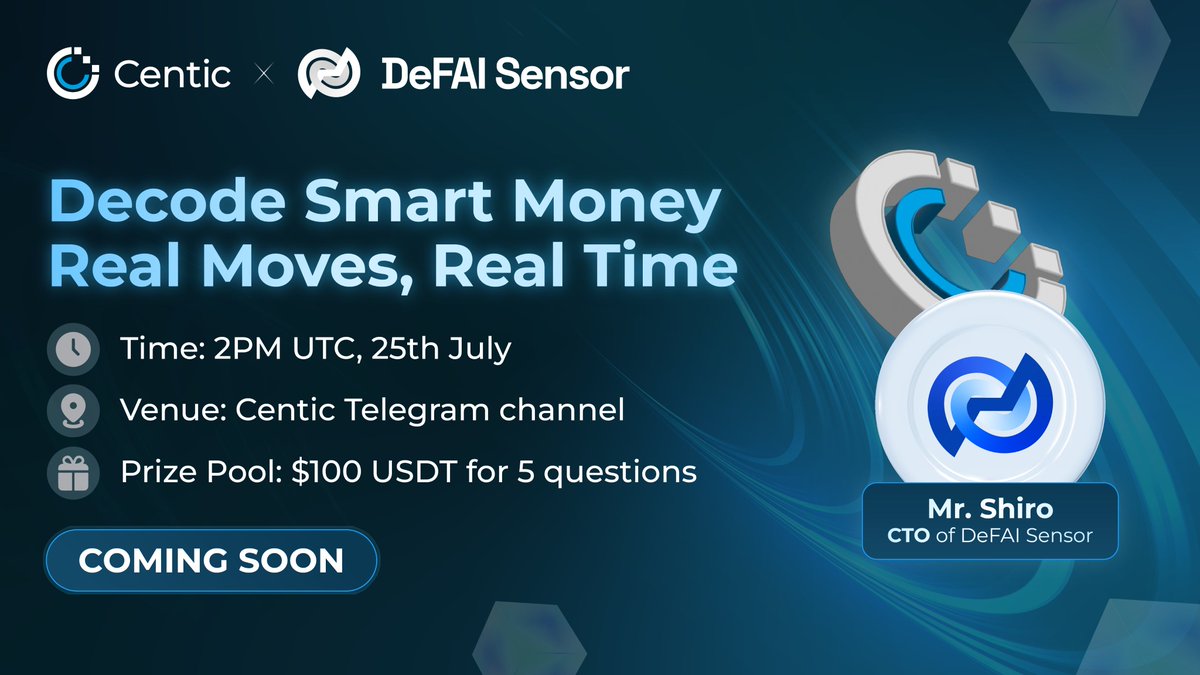 Centic × DeFAI Sensor

Decode Smart Money
Real Moves, Real Time

Time: 2PM UTC, 25th July

Venue: Centic Telegram channel

Prize Pool: $100 USDT for 5 questions

COMING SOON

Mr. Shiro
CTO of DeFAI Sensor